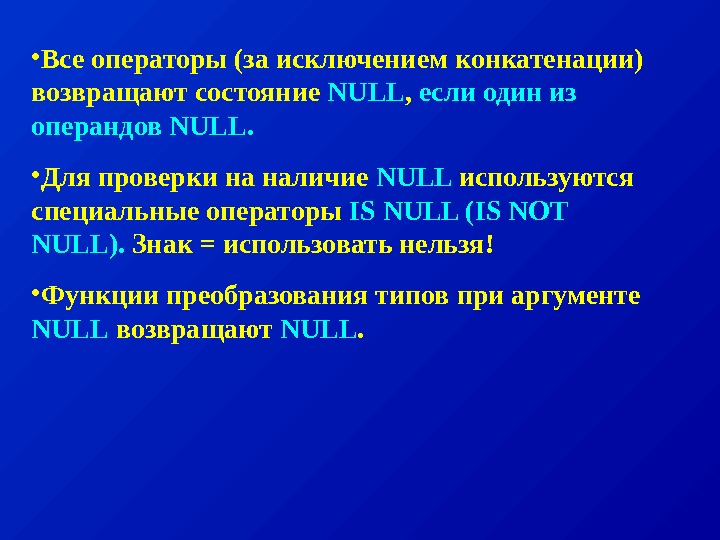 •Все операторы (за исключением конкатенации) возвращают состояние NULL, если один из операндов NULL.

•Для проверки на наличие NULL используются специальные операторы IS NULL (IS NOT NULL). Знак = использовать нельзя!

•Функции преобразования типов при аргументе NULL возвращают NULL.